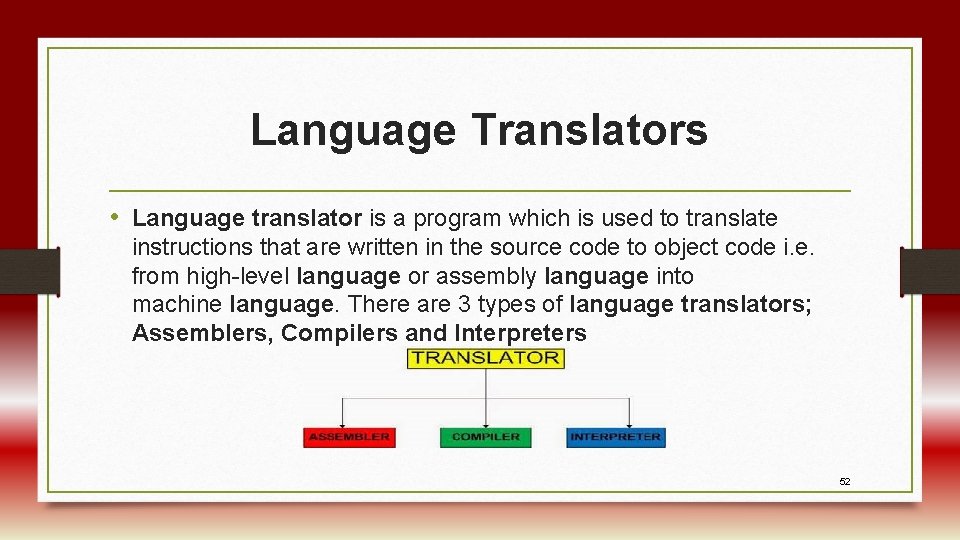 Language Translators

• Language translator is a program which is used to translate instructions that are written in the source code to object code i.e. from high-level language or assembly language into machine language. There are 3 types of language translators; Assemblers, Compilers and Interpreters

TRANSLATOR

ASSEMBLER

COMPILER

INTERPRETER

52